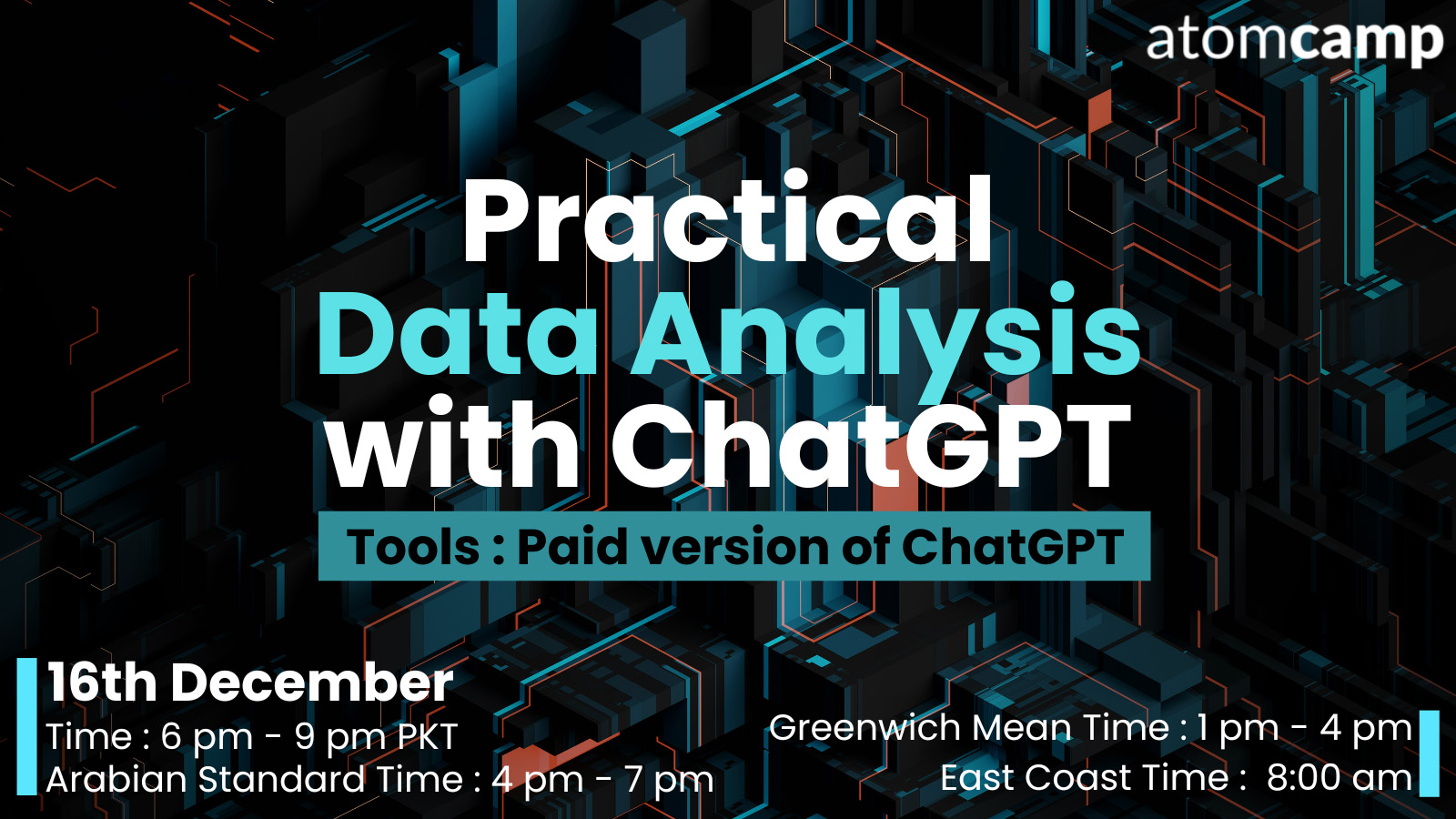 atomcamp

Practical
Data Analysis
with ChatGPT

Tools : Paid version of ChatGPT

16th December
Time : 6 pm - 9 pm PKT
Arabian Standard Time : 4 pm - 7 pm

Greenwich Mean Time : 1 pm - 4 pm
East Coast Time : 8:00 am